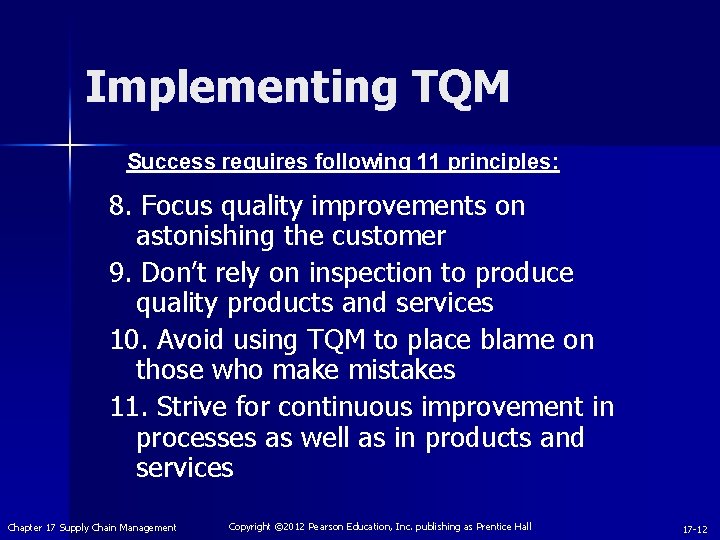 Implementing TQM

Success requires following 11 principles:

8. Focus quality improvements on astonishing the customer

9. Don't rely on inspection to produce quality products and services

10. Avoid using TQM to place blame on those who make mistakes

11. Strive for continuous improvement in processes as well as in products and services

Chapter 17 Supply Chain Management Copyright ©2012 Pearson Education, Inc. publishing as Prentice Hall 17-12